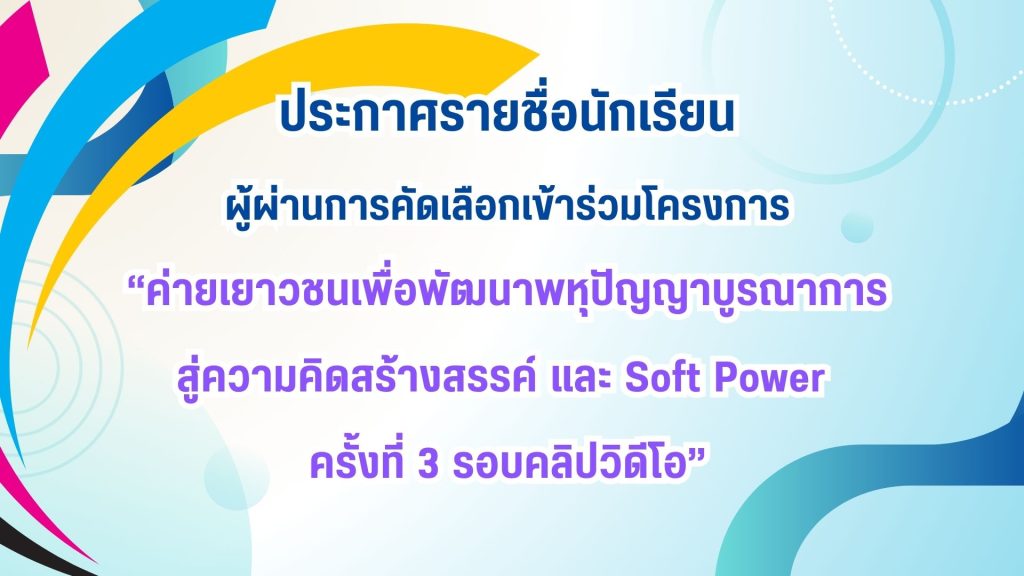 ประกาศรายชื่อนักเรียน

ผู้ผ่านการคัดเลือกเข้าร่วมโครงการ

“ค่ายเยาวชนเพื่อพัฒนาพหุปัญญาบูรณาการ สู่ความคิดสร้างสรรค์ และ Soft Power ครั้งที่ 3 รอบคลิปวิดีโอ”